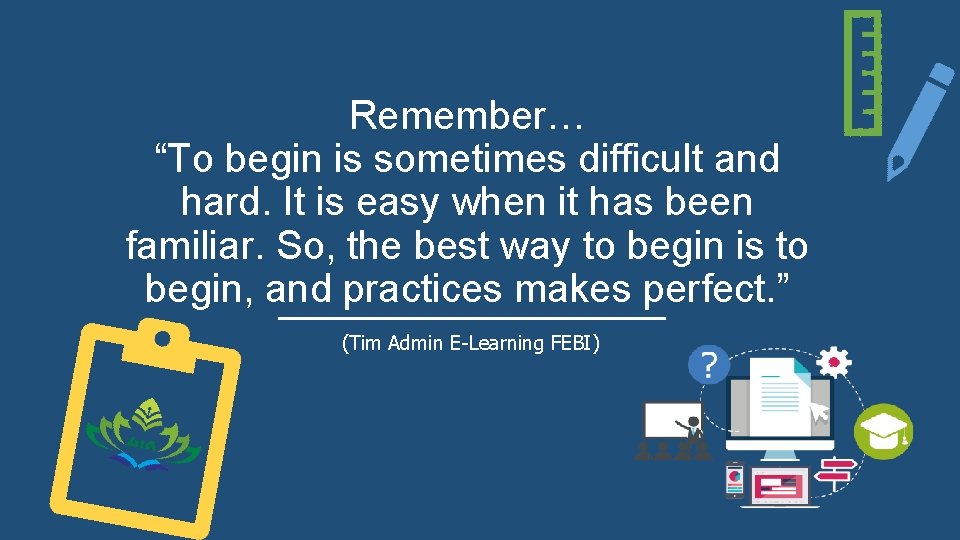 Remember…
“To begin is sometimes difficult and hard. It is easy when it has been familiar. So, the best way to begin is to begin, and practices makes perfect.”

(Tim Admin E-Learning FEBI)

?